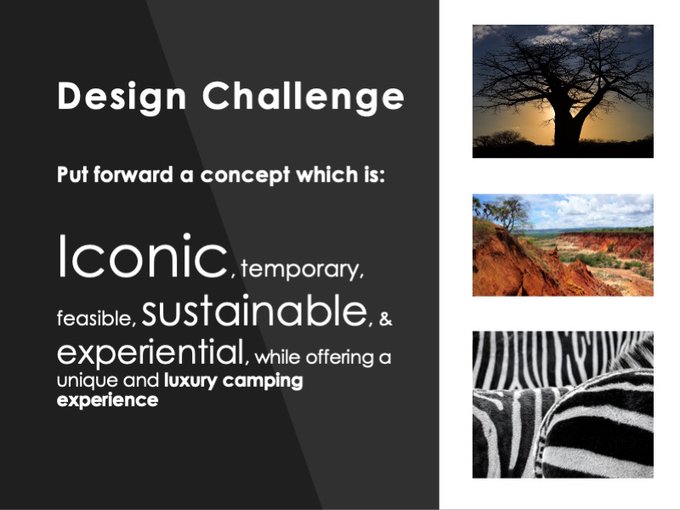 Design Challenge

Put forward a concept which is:

Iconic, temporary, feasible, sustainable, & experiential, while offering a unique and luxury camping experience